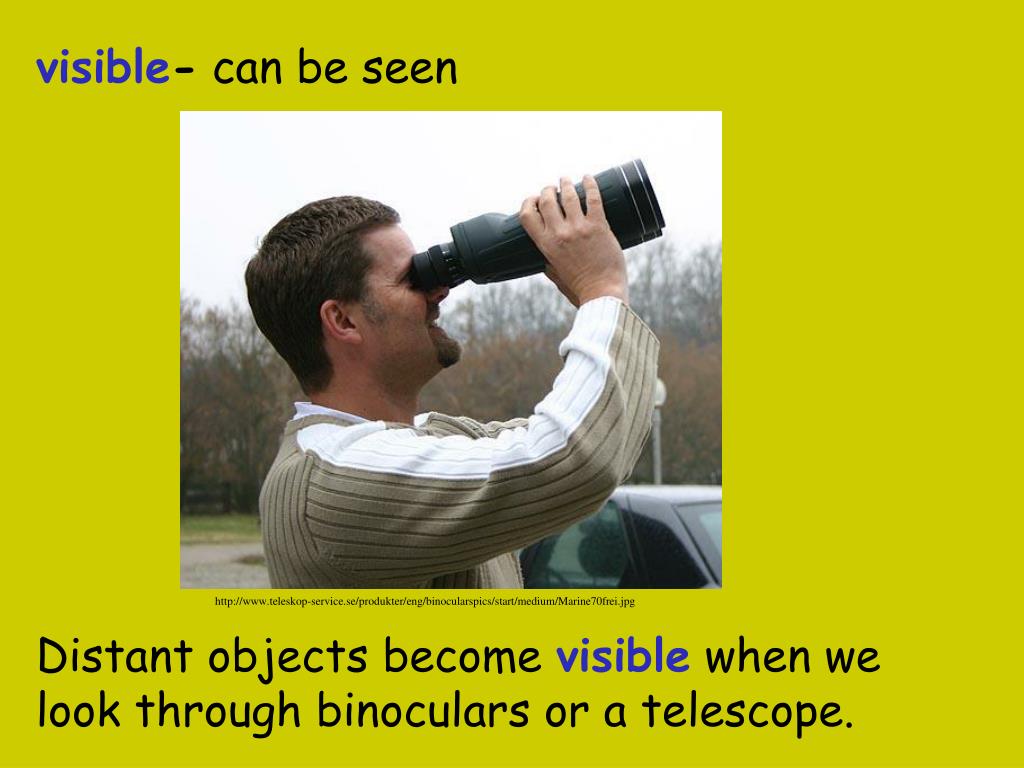 visible- can be seen

http://www.teleskop-service.se/produkter/eng/binocularspics/start/medium/Marine70frei.jpg

Distant objects become visible when we look through binoculars or a telescope.